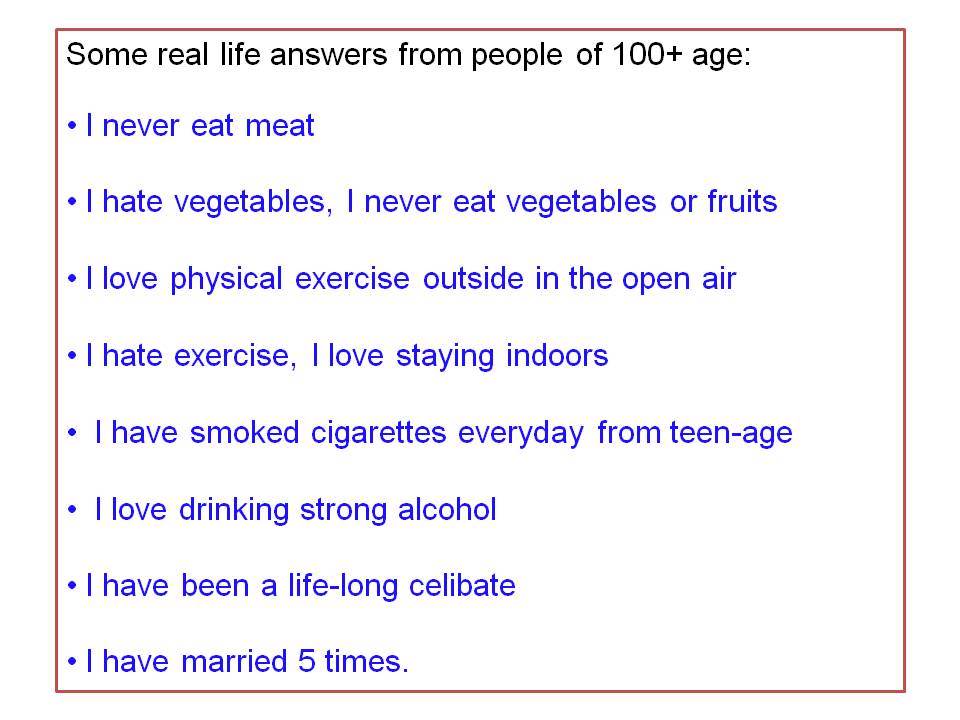 Some real life answers from people of 100+ age:

• I never eat meat

• I hate vegetables, I never eat vegetables or fruits

• I love physical exercise outside in the open air

• I hate exercise, I love staying indoors

• I have smoked cigarettes everyday from teen-age

• I love drinking strong alcohol

• I have been a life-long celibate

• I have married 5 times.